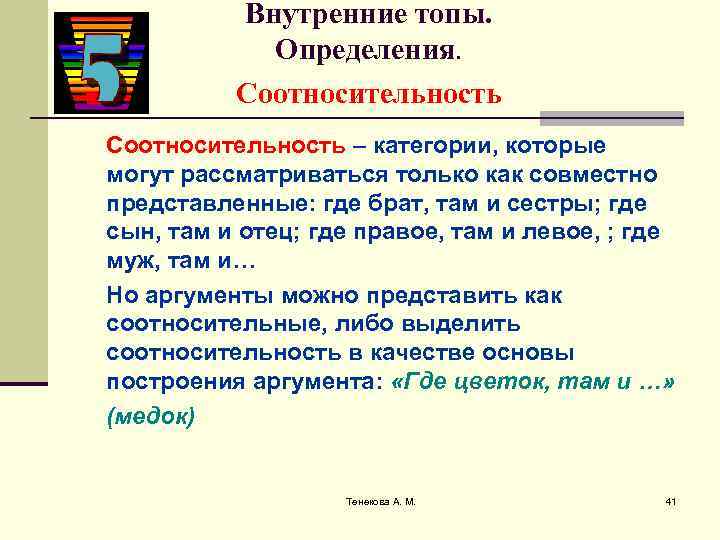 5

Внутренние топы. Определения. Соотносительность

Соотносительность – категории, которые могут рассматриваться только как совместно представленные: где брат, там и сестры; где сын, там и отец; где правое, там и левое, ; где муж, там и…

Но аргументы можно представить как соотносительные, либо выделить соотносительность в качестве основы построения аргумента: «Где цветок, там и …» (медок)

Тенекова А. М.

41